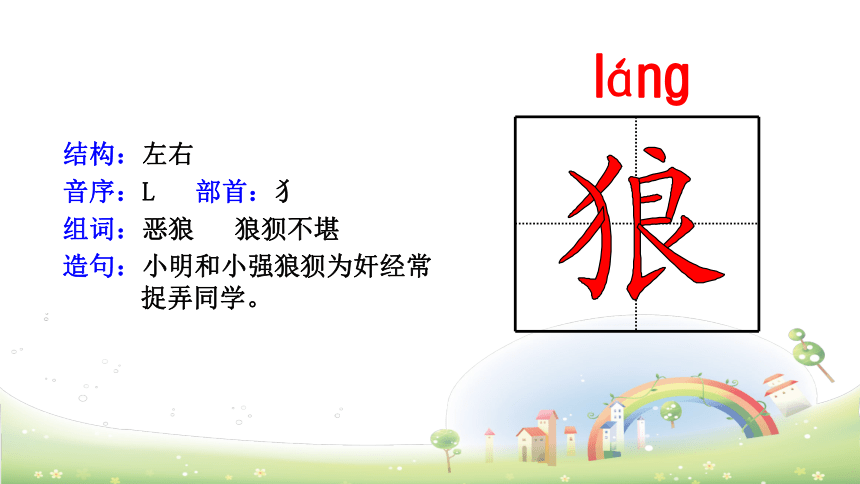 láng

狼

结构：左右

音序：L　部首：犭

组词：恶狼　狼狈不堪

造句：小明和小强狼狈为奸经常捉弄同学。